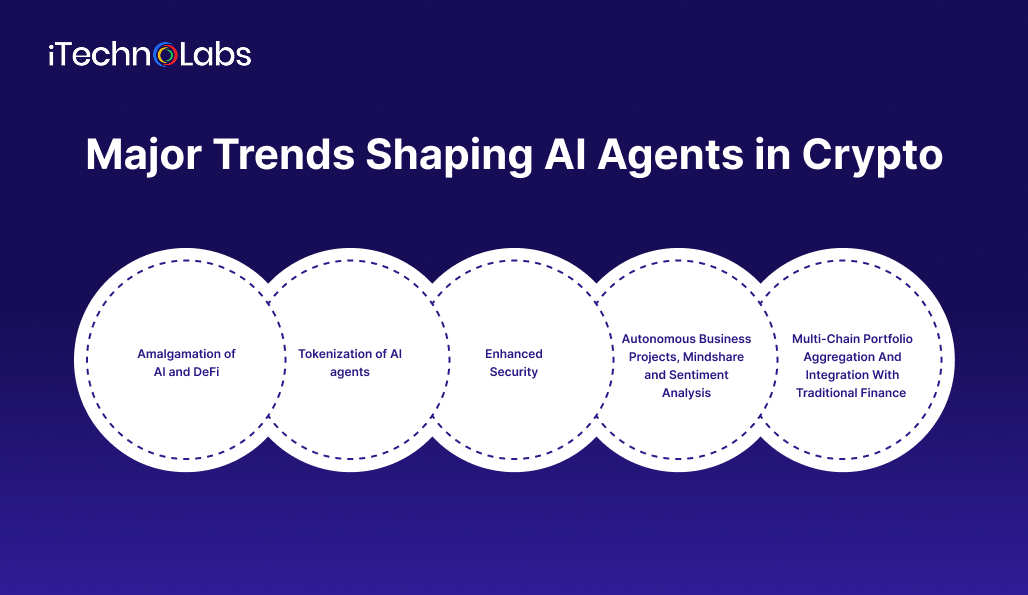 iTechnoLabs

Major Trends Shaping AI Agents in Crypto

Amalgamation of AI and DeFi

Tokenization of AI agents

Enhanced Security

Autonomous Business Projects, Mindshare and Sentiment Analysis

Multi-Chain Portfolio Aggregation And Integration With Traditional Finance